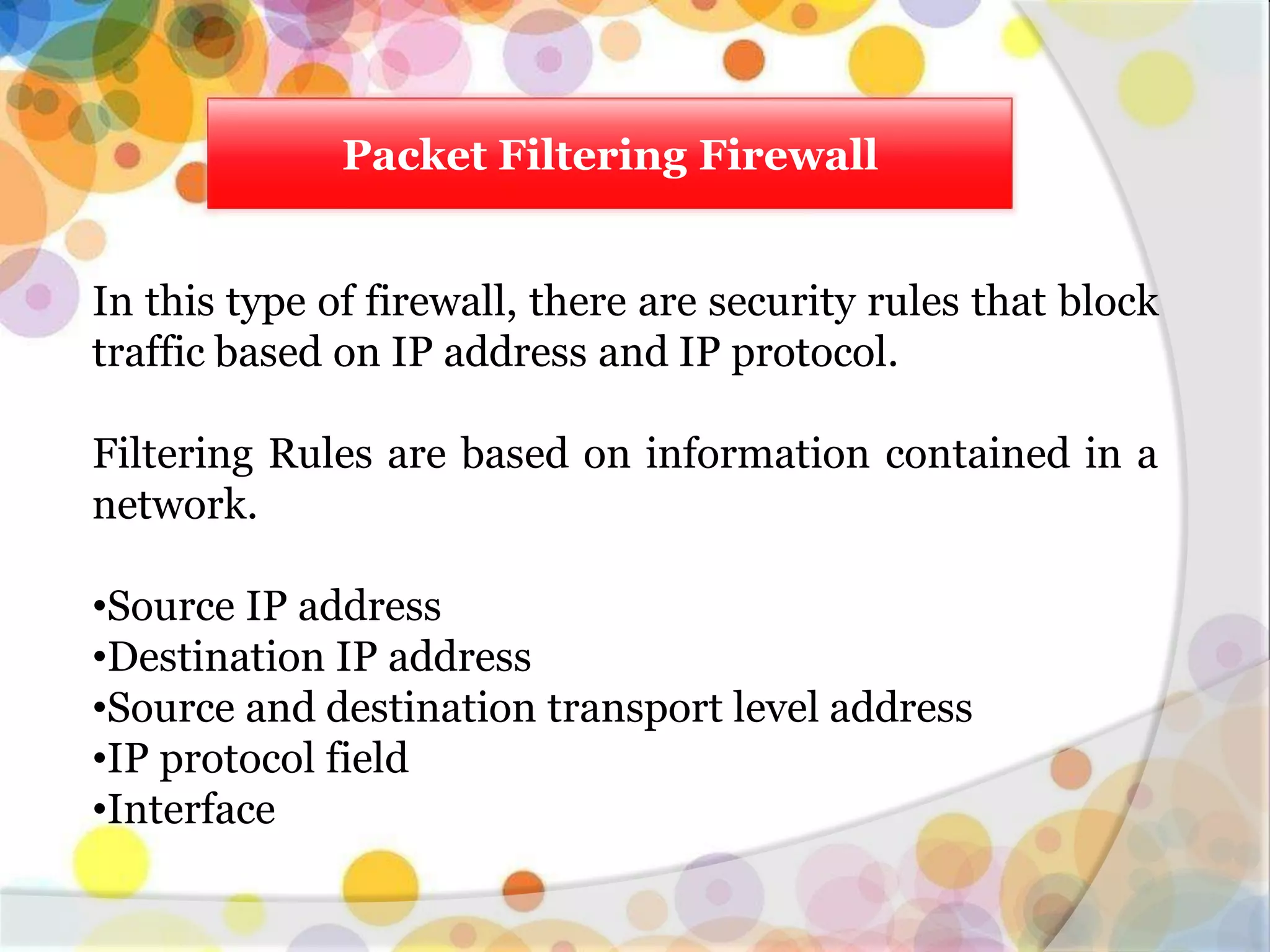 Packet Filtering Firewall

In this type of firewall, there are security rules that block traffic based on IP address and IP protocol.

Filtering Rules are based on information contained in a network.

•Source IP address
•Destination IP address
•Source and destination transport level address
•IP protocol field
•Interface